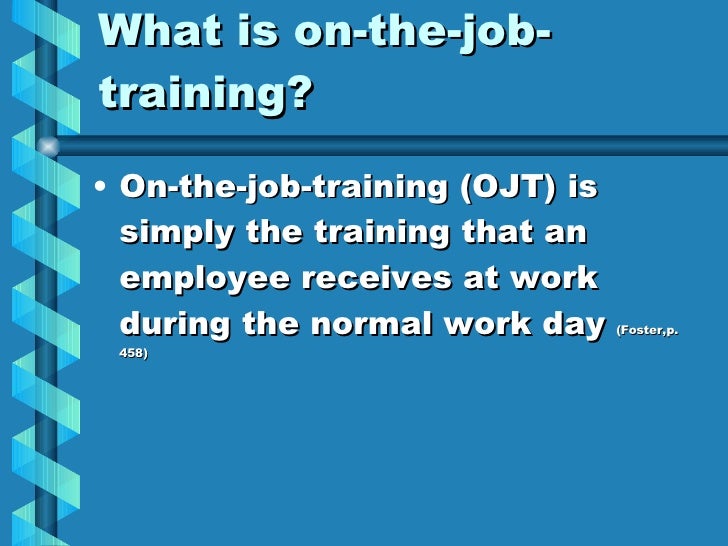 What is on-the-job-training?

• On-the-job-training (OJT) is simply the training that an employee receives at work during the normal work day (Foster,p. 458)